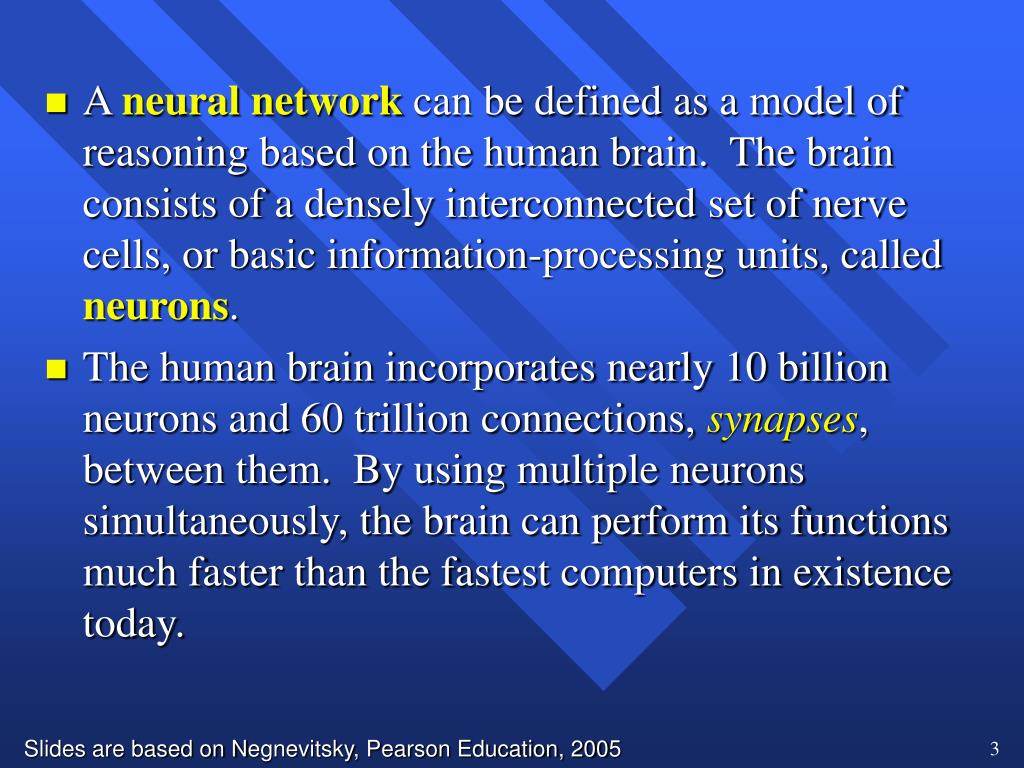 A neural network can be defined as a model of reasoning based on the human brain. The brain consists of a densely interconnected set of nerve cells, or basic information-processing units, called neurons.

The human brain incorporates nearly 10 billion neurons and 60 trillion connections, synapses, between them. By using multiple neurons simultaneously, the brain can perform its functions much faster than the fastest computers in existence today.

Slides are based on Negnevitsky, Pearson Education, 2005

3